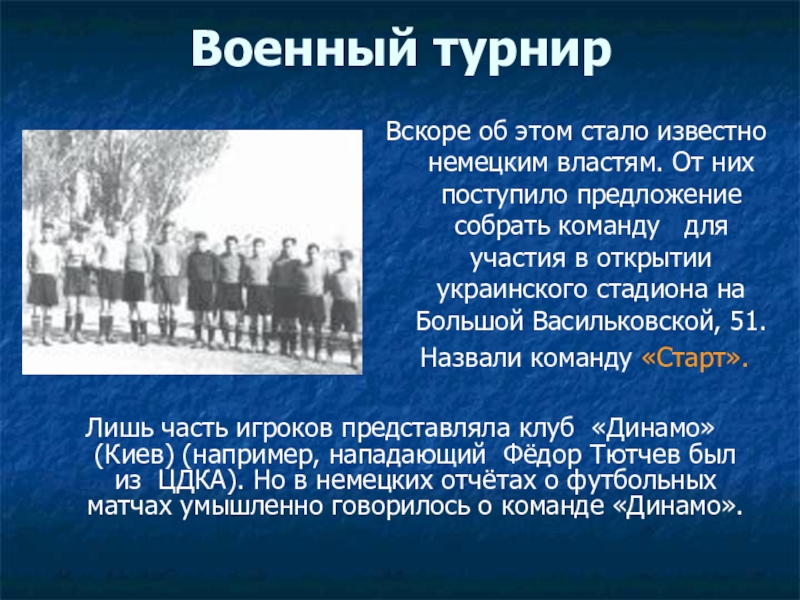 Военный турнир

Вскоре об этом стало известно немецким властям. От них поступило предложение собрать команду для участия в открытии украинского стадиона на Большой Васильковской, 51.

Назвали команду «Старт».

Лишь часть игроков представляла клуб «Динамо» (Киев) (например, нападающий Фёдор Тютчев был из ЦДКА). Но в немецких отчётах о футбольных матчах умышленно говорилось о команде «Динамо».